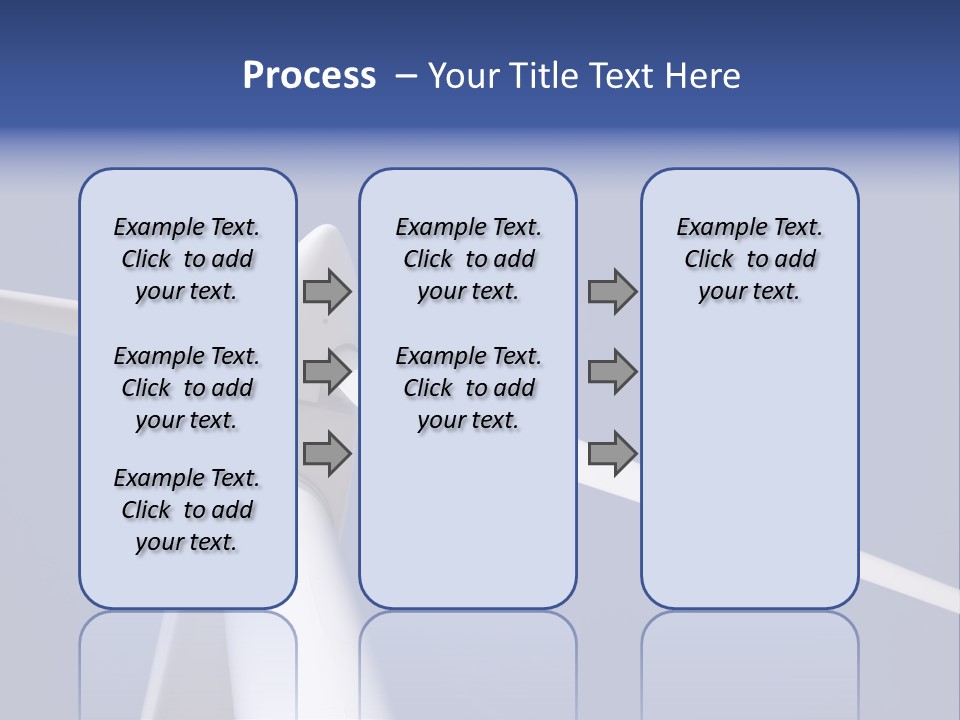 Process – Your Title Text Here

Example Text. Click to add your text.

Example Text. Click to add your text.

Example Text. Click to add your text.

Example Text. Click to add your text.

Example Text. Click to add your text.

Example Text. Click to add your text.